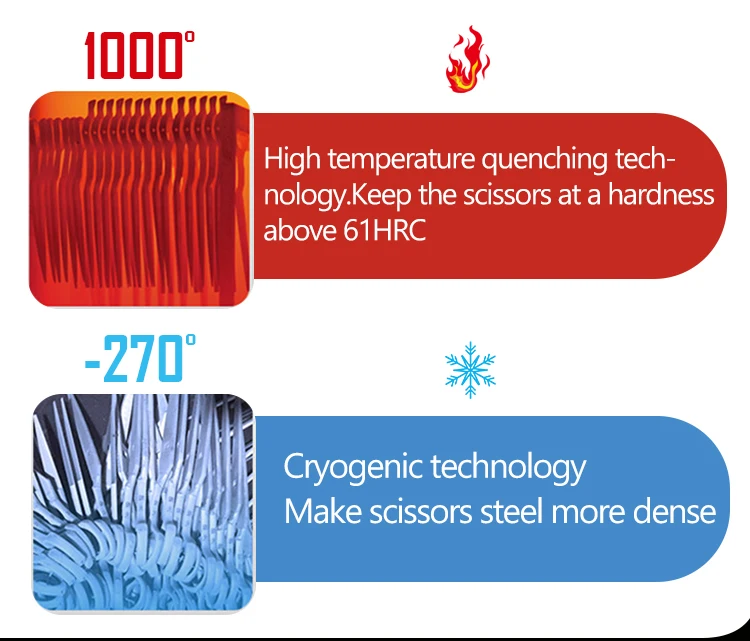 1000°

High temperature quenching technology.Keep the scissors at a hardness above 61HRC

-270°

Cryogenic technology
Make scissors steel more dense